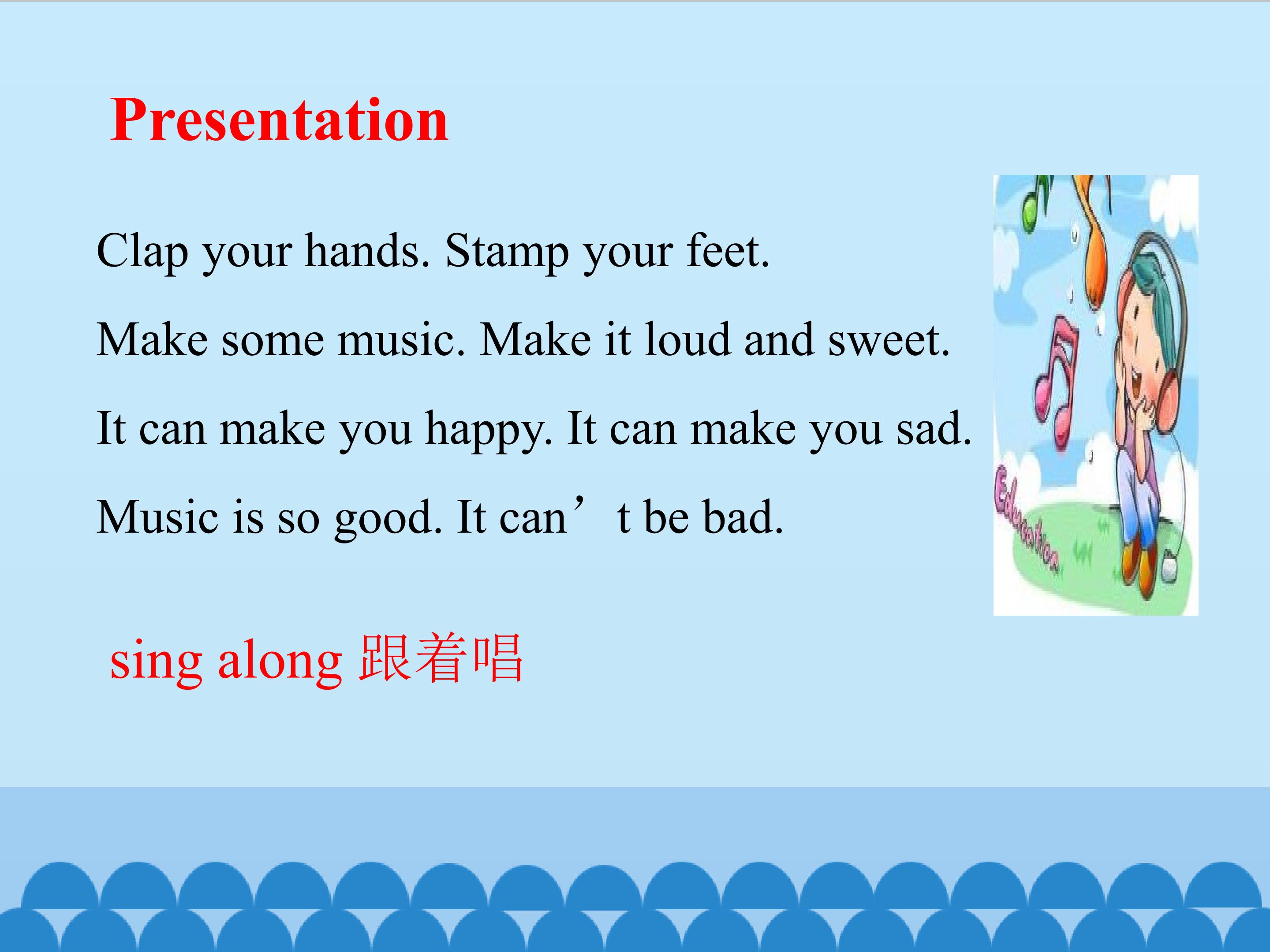 Presentation

Clap your hands. Stamp your feet.

Make some music. Make it loud and sweet.

It can make you happy. It can make you sad.

Music is so good. It can’t be bad.

Education

sing along 跟着唱